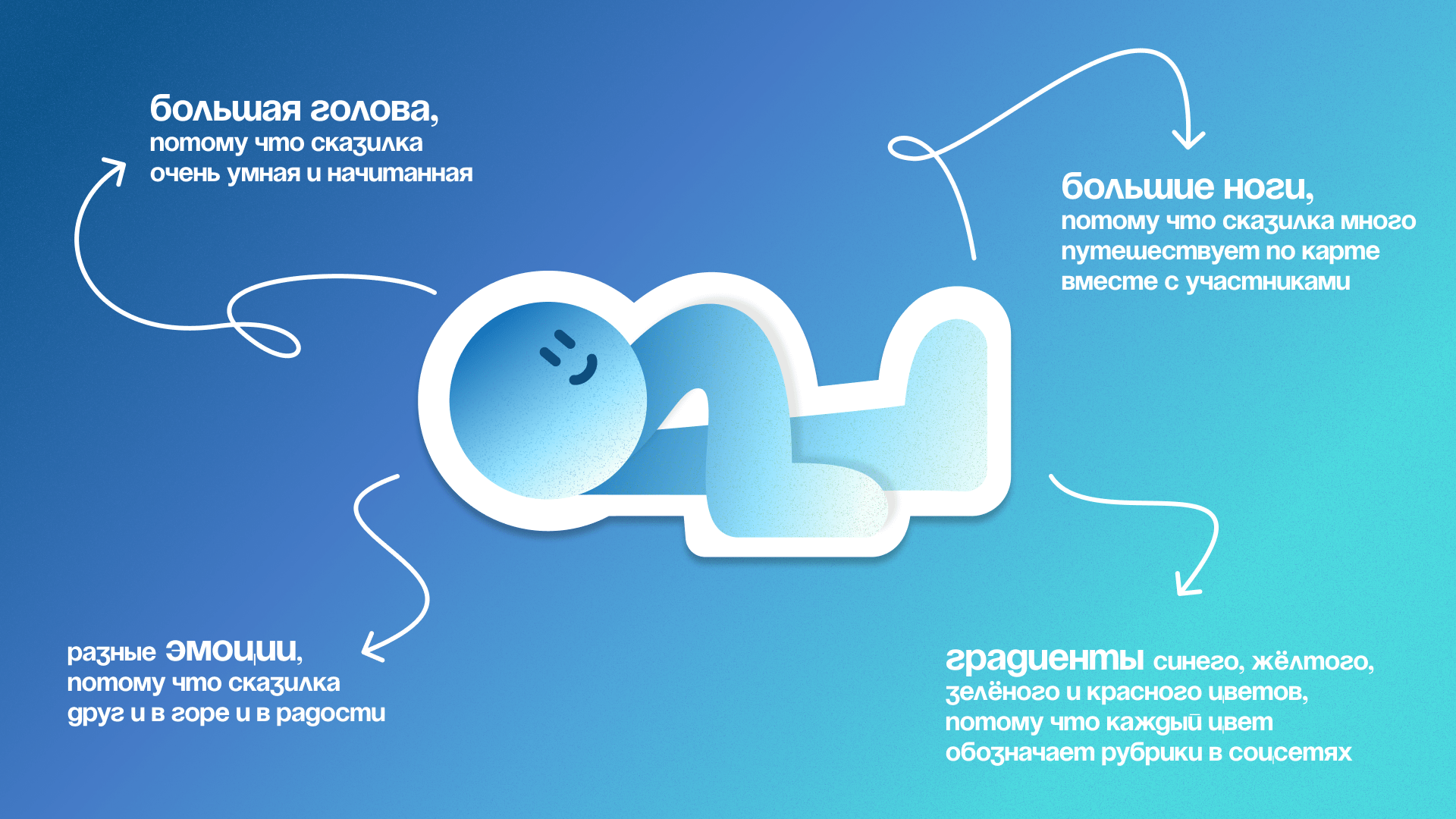 большая голова,
потому что сказилка очень умная и начитанная

большие ноги,
потому что сказилка много путешествует по карте вместе с участниками

разные эмоции,
потому что сказилка друг и в горе и в радости

градиенты синего, жёлтого, зелёного и красного цветов, потому что каждый цвет обозначает рубрики в соцсетях